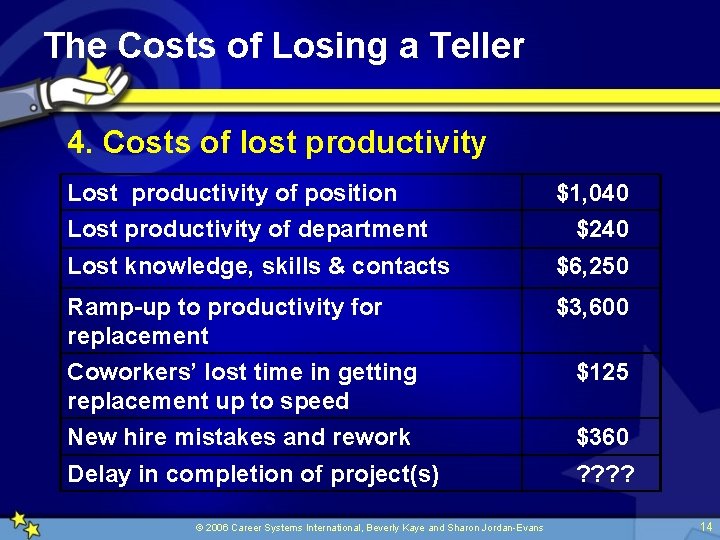 The Costs of Losing a Teller

4. Costs of lost productivity

| | |
|---|---|
| Lost productivity of position | \$1,040 |
| Lost productivity of department | \$240 |
| Lost knowledge, skills & contacts | \$6,250 |
| Ramp-up to productivity for replacement | \$3,600 |
| Coworkers' lost time in getting replacement up to speed | \$125 |
| New hire mistakes and rework | \$360 |
| Delay in completion of project(s) | ???? |

© 2006 Career Systems International, Beverly Kaye and Sharon Jordan-Evans

14